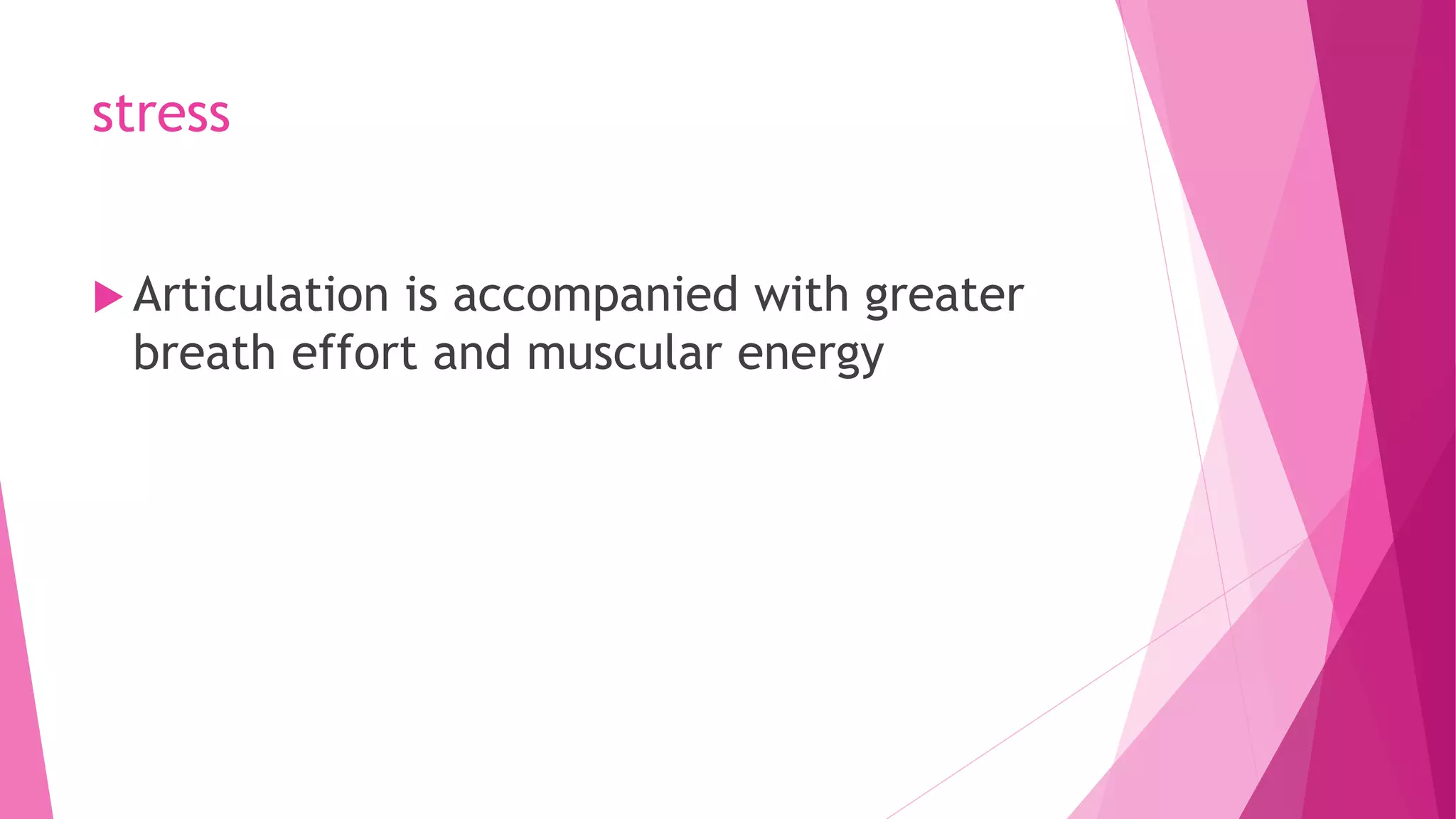 stress

Articulation is accompanied with greater breath effort and muscular energy